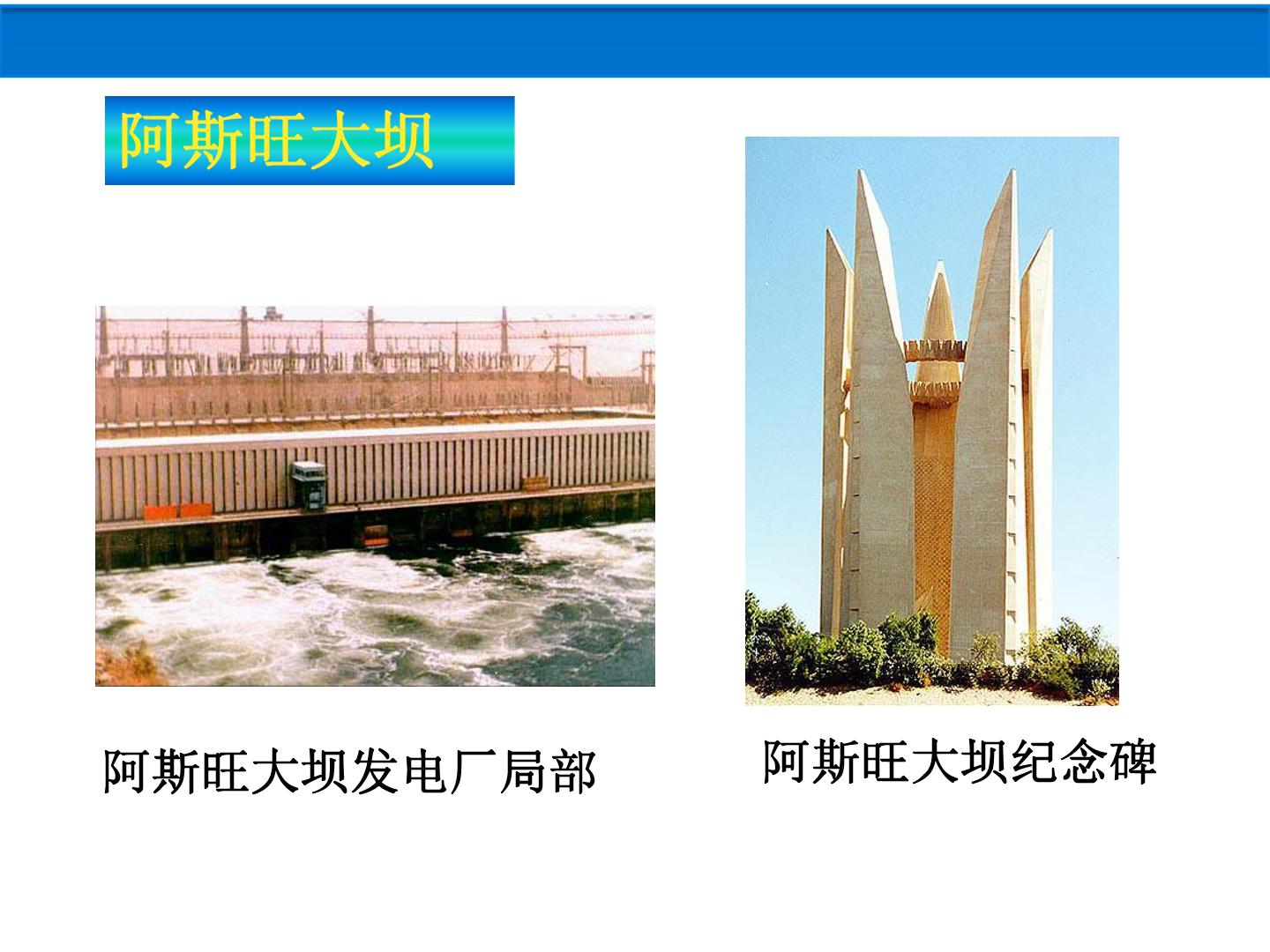 阿斯旺大坝

阿斯旺大坝发电厂局部

阿斯旺大坝纪念碑